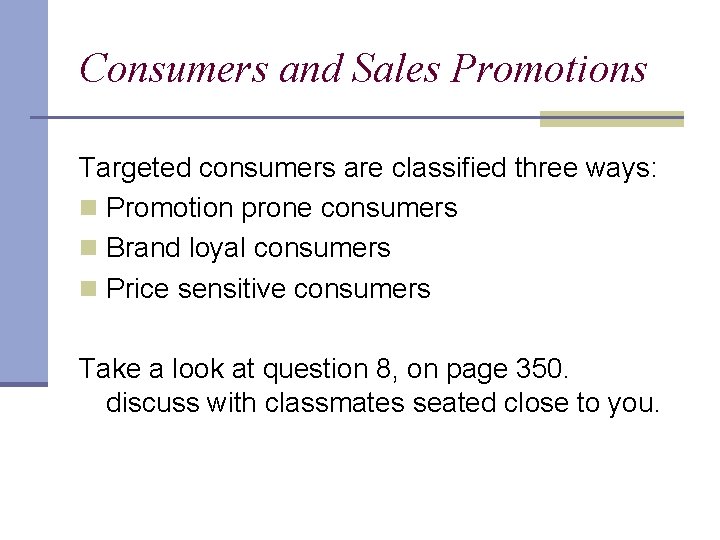 Consumers and Sales Promotions

Targeted consumers are classified three ways:

- Promotion prone consumers
- Brand loyal consumers
- Price sensitive consumers

Take a look at question 8, on page 350. discuss with classmates seated close to you.